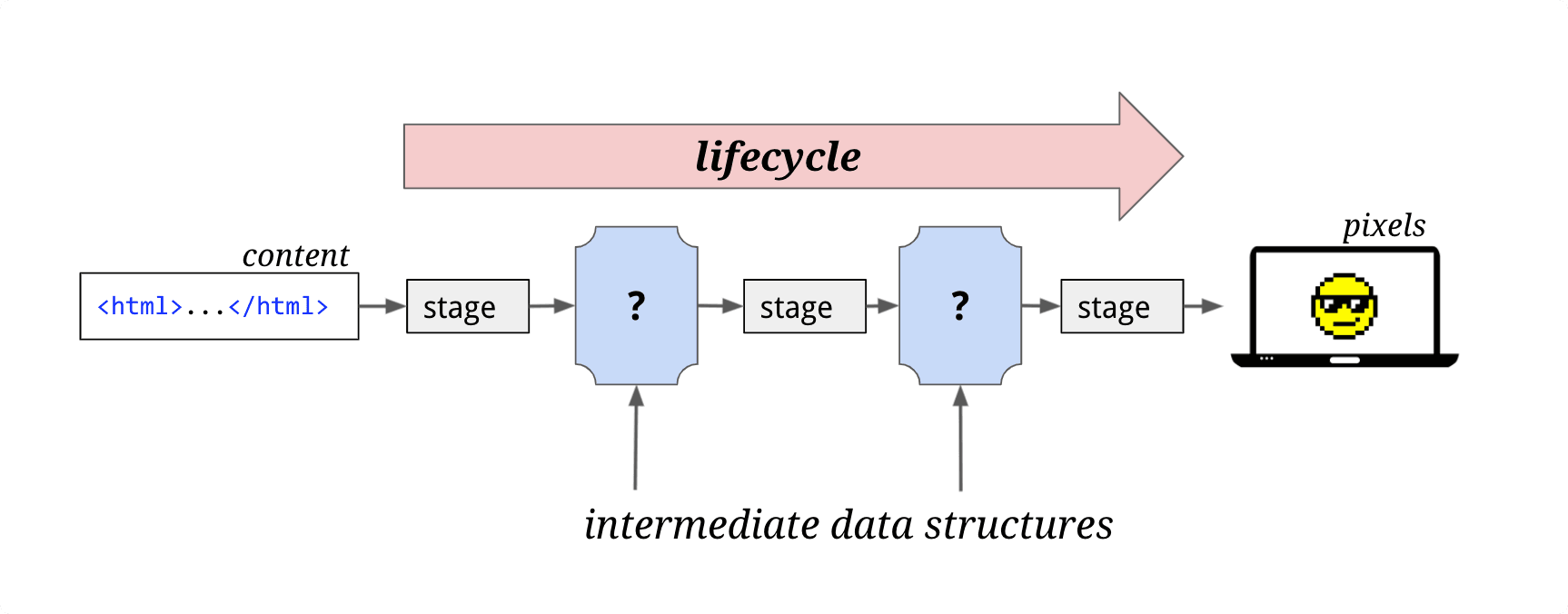 lifecycle

content

<html>...</html>

stage

?

stage

?

stage

pixels

intermediate data structures